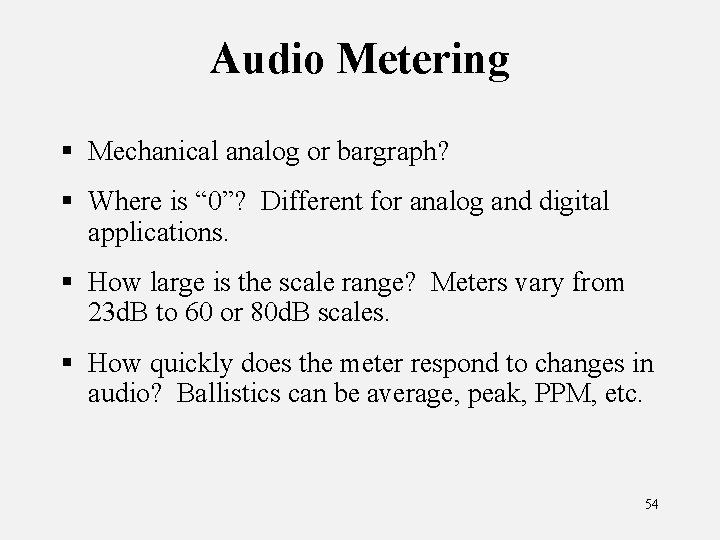 Audio Metering

▪ Mechanical analog or bargraph?

▪ Where is “0”? Different for analog and digital applications.

▪ How large is the scale range? Meters vary from 23dB to 60 or 80dB scales.

▪ How quickly does the meter respond to changes in audio? Ballistics can be average, peak, PPM, etc.

54